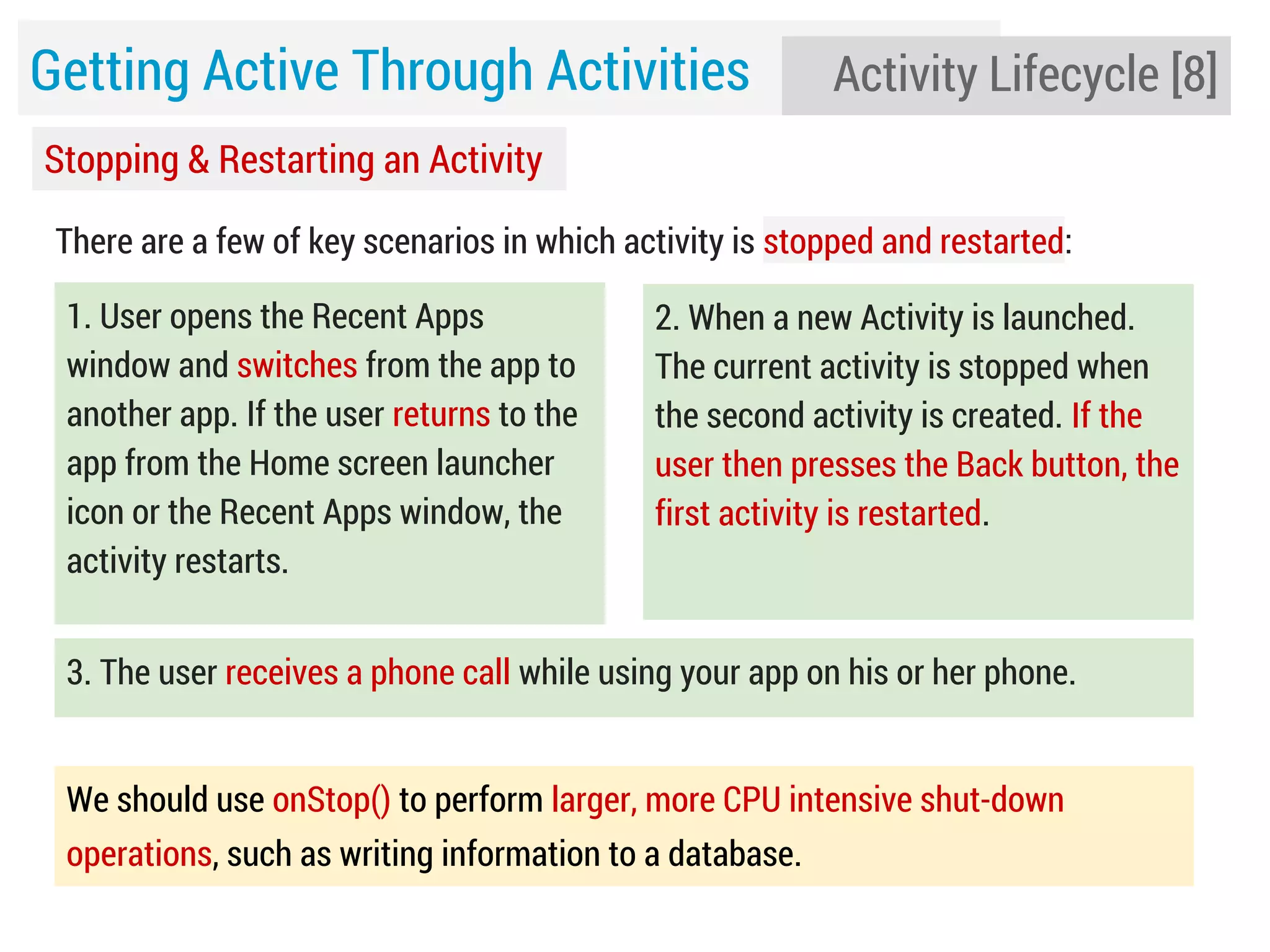 Getting Active Through Activities

Activity Lifecycle [8]

Stopping & Restarting an Activity

There are a few of key scenarios in which activity is stopped and restarted:

1. User opens the Recent Apps window and switches from the app to another app. If the user returns to the app from the Home screen launcher icon or the Recent Apps window, the activity restarts.

2. When a new Activity is launched. The current activity is stopped when the second activity is created. If the user then presses the Back button, the first activity is restarted.

3. The user receives a phone call while using your app on his or her phone.

We should use onStop() to perform larger, more CPU intensive shut-down operations, such as writing information to a database.